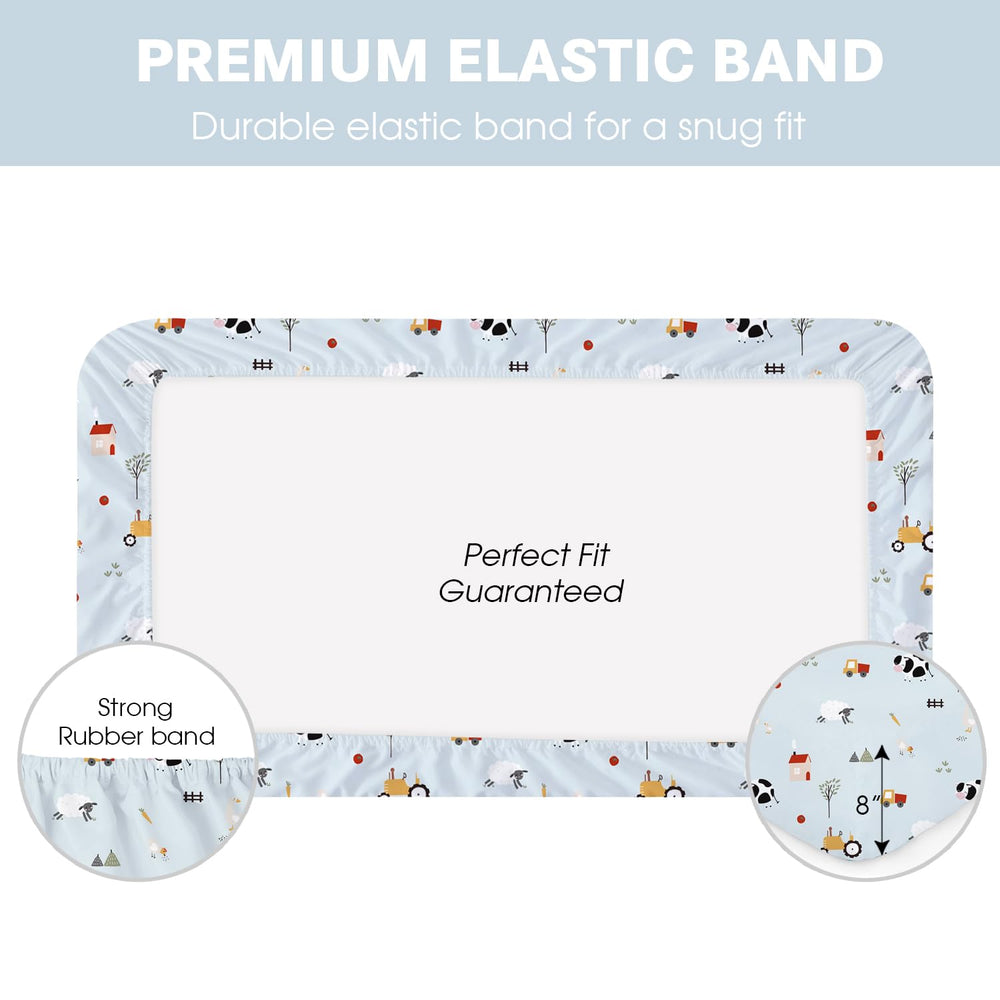 PREMIUM ELASTIC BAND
Durable elastic band for a snug fit

Perfect Fit
Guaranteed

Strong
Rubber band

8"